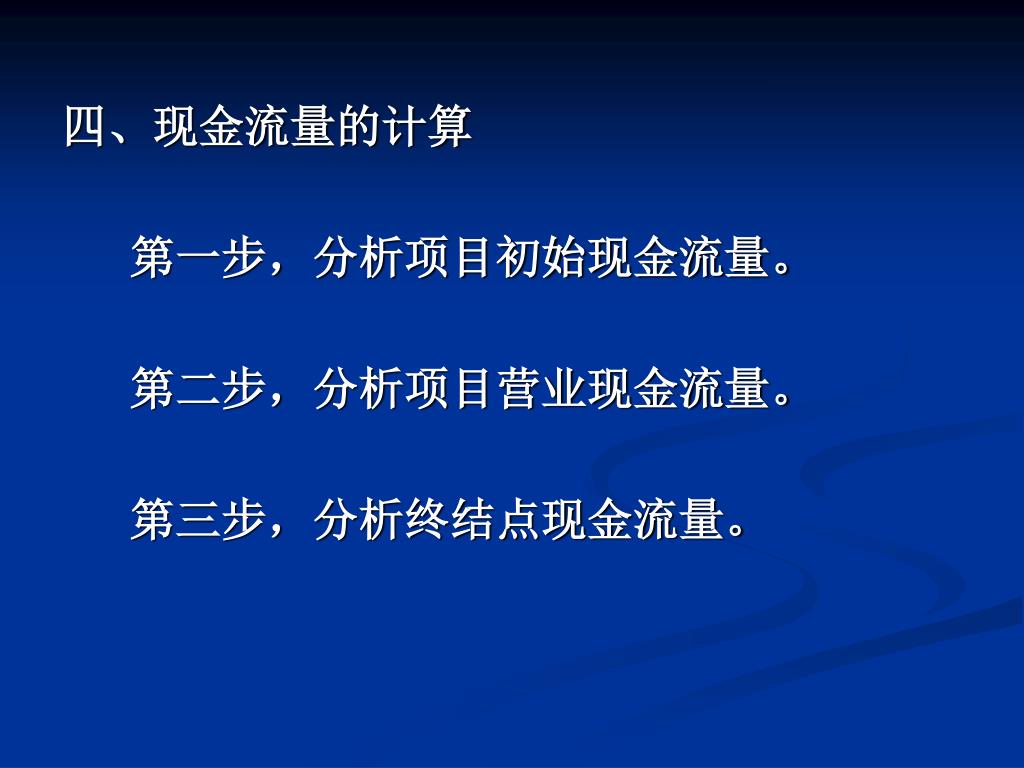 四、现金流量的计算

第一步，分析项目初始现金流量。

第二步，分析项目营业现金流量。

第三步，分析终结点现金流量。